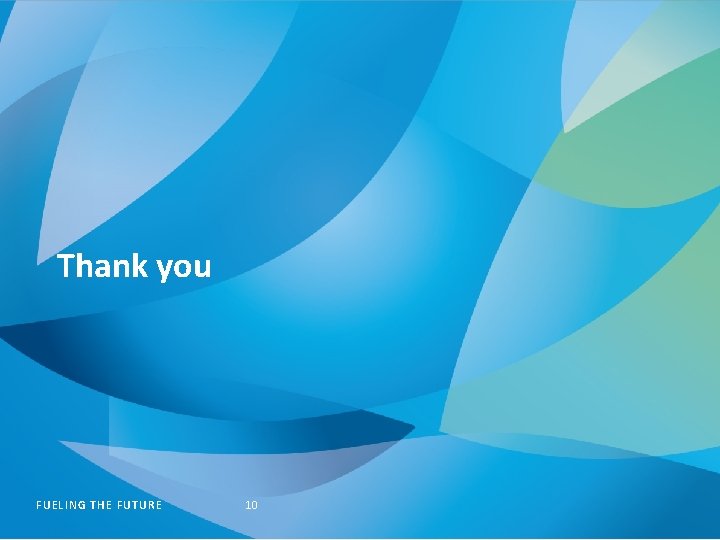 Thank you

FUELING THE FUTURE 10